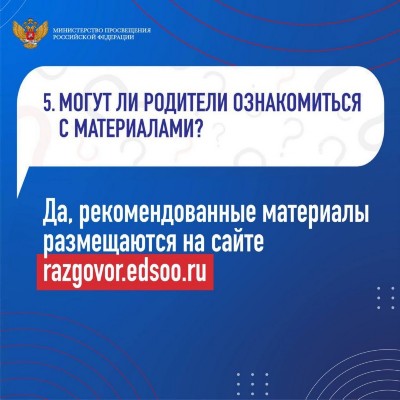 МИНИСТЕРСТВО ПРОСВЕЩЕНИЯ РОССИЙСКОЙ ФЕДЕРАЦИИ

5. МОГУТ ЛИ РОДИТЕЛИ ОЗНАКОМИТЬСЯ С МАТЕРИАЛАМИ?

Да, рекомендованные материалы размещаются на сайте razgovor.edsoo.ru